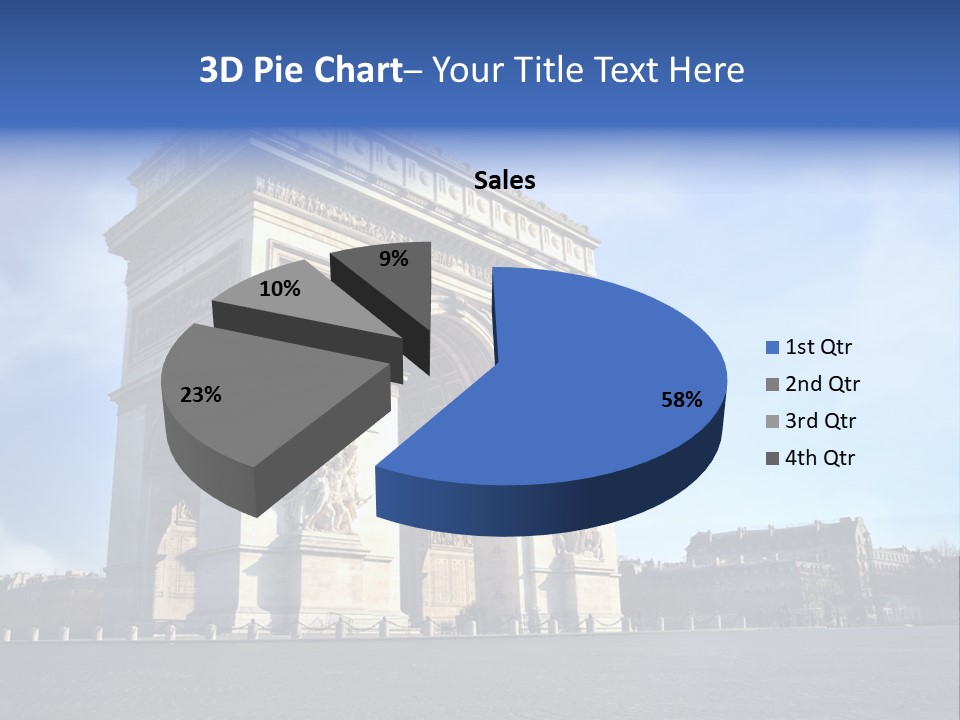 3D Pie Chart– Your Title Text Here

Sales

9%

10%

23%

58%

1st Qtr
2nd Qtr
3rd Qtr
4th Qtr